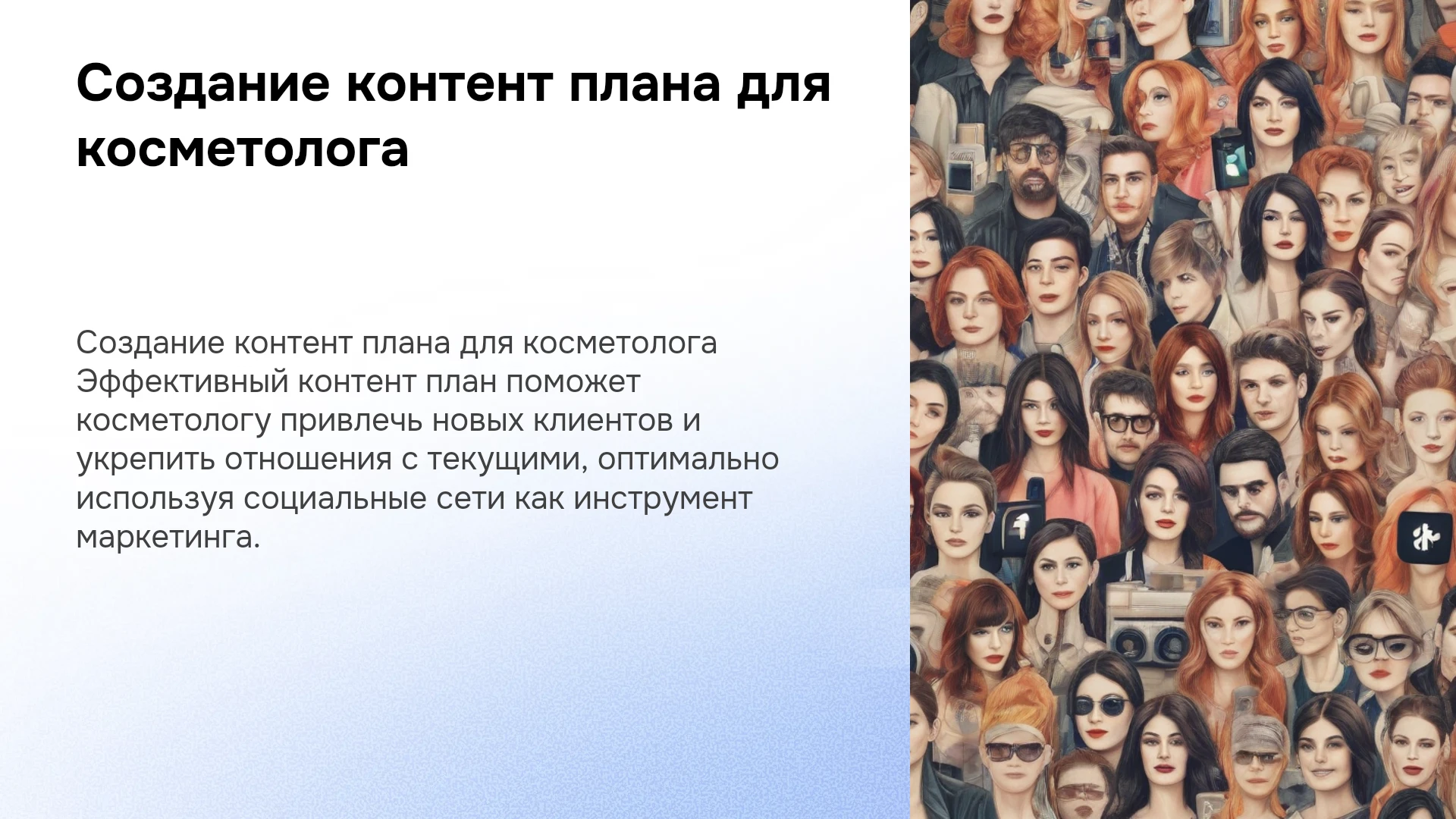 Создание контент плана для косметолога

Создание контент плана для косметолога Эффективный контент план поможет косметологу привлечь новых клиентов и укрепить отношения с текущими, оптимально используя социальные сети как инструмент маркетинга.